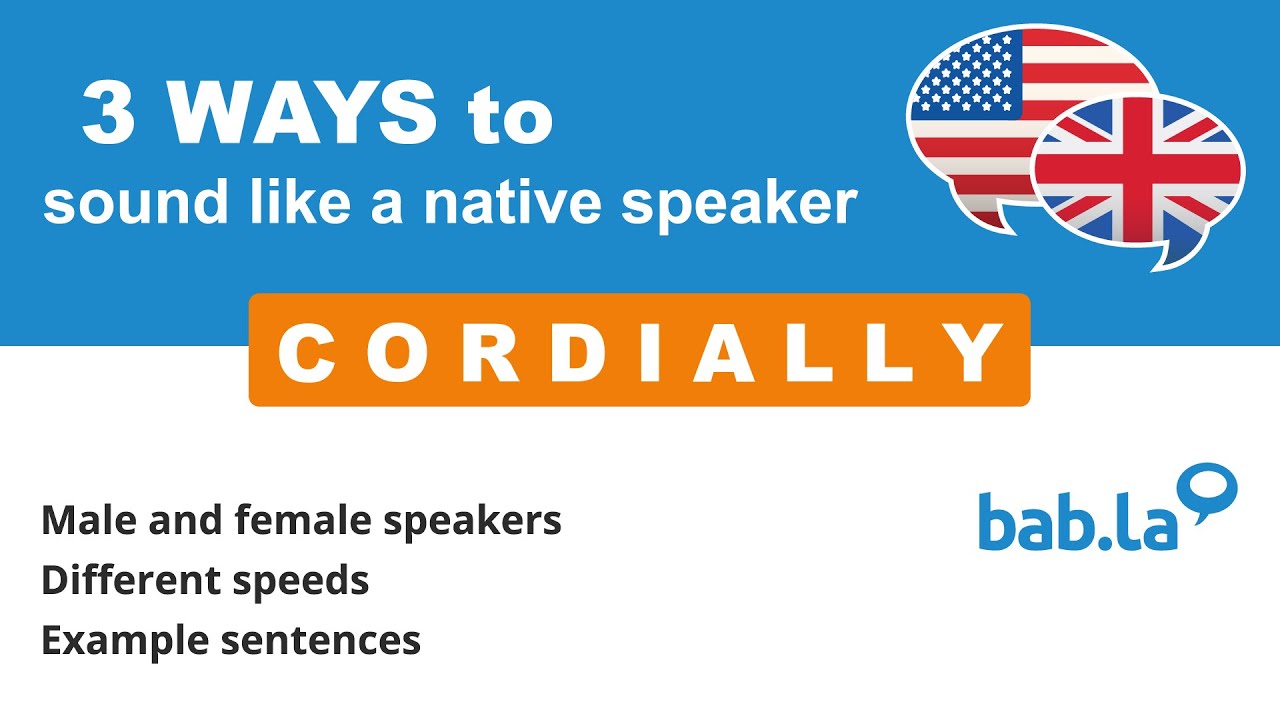 3 WAYS to
sound like a native speaker

CORDIALLY

Male and female speakers
Different speeds
Example sentences

bab.la